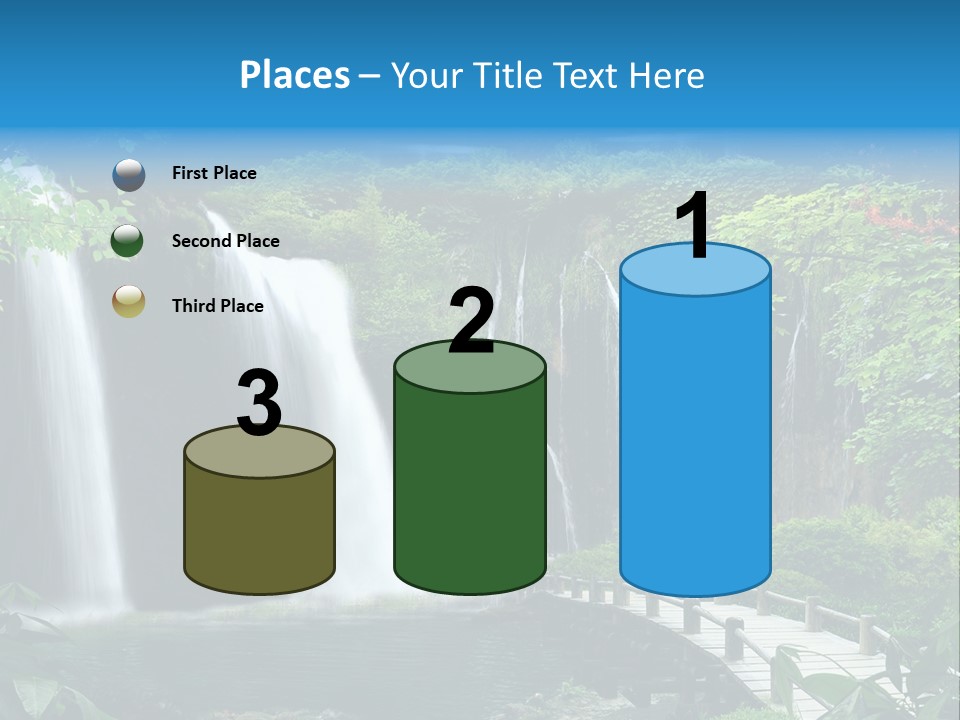 Places – Your Title Text Here

First Place

Second Place

Third Place

3

2

1